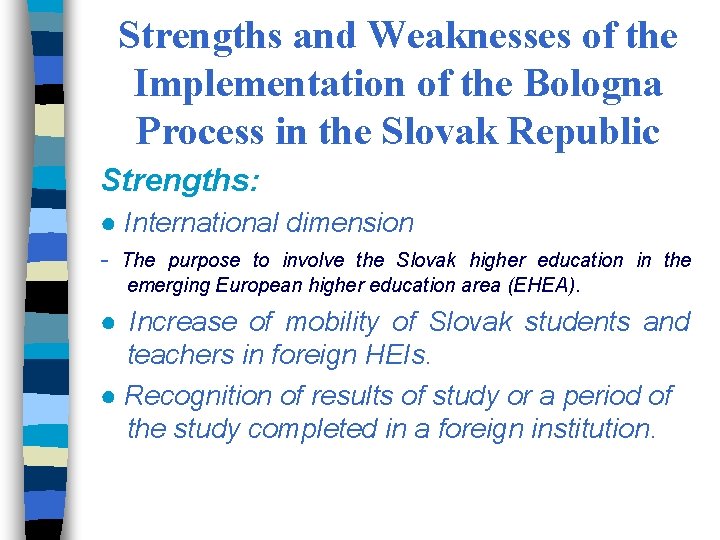 Strengths and Weaknesses of the Implementation of the Bologna Process in the Slovak Republic

Strengths:

● International dimension

- The purpose to involve the Slovak higher education in the emerging European higher education area (EHEA).

● Increase of mobility of Slovak students and teachers in foreign HEIs.

● Recognition of results of study or a period of the study completed in a foreign institution.